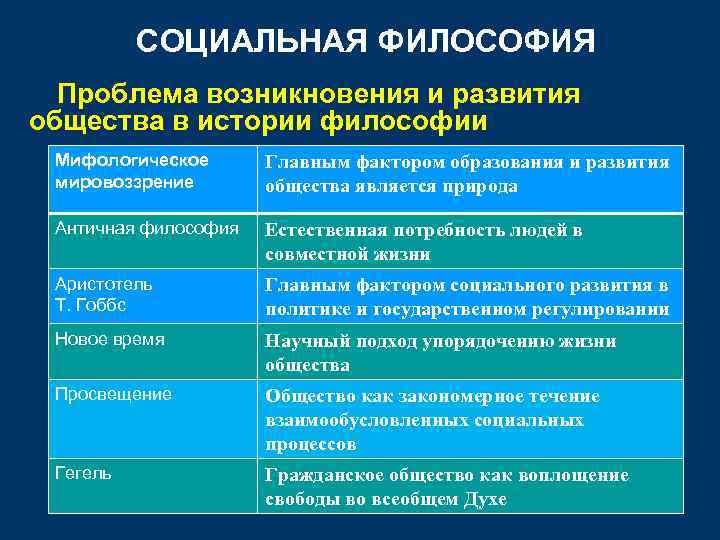 СОЦИАЛЬНАЯ ФИЛОСОФИЯ

Проблема возникновения и развития общества в истории философии

| Мифологическое мировоззрение | Главным фактором образования и развития общества является природа |
|---|---|
| Античная философия | Естественная потребность людей в совместной жизни |
| Аристотель Т. Гоббс | Главным фактором социального развития в политике и государственном регулировании |
| Новое время | Научный подход упорядочению жизни общества |
| Просвещение | Общество как закономерное течение взаимообусловленных социальных процессов |
| Гегель | Гражданское общество как воплощение свободы во всеобщем Духе |